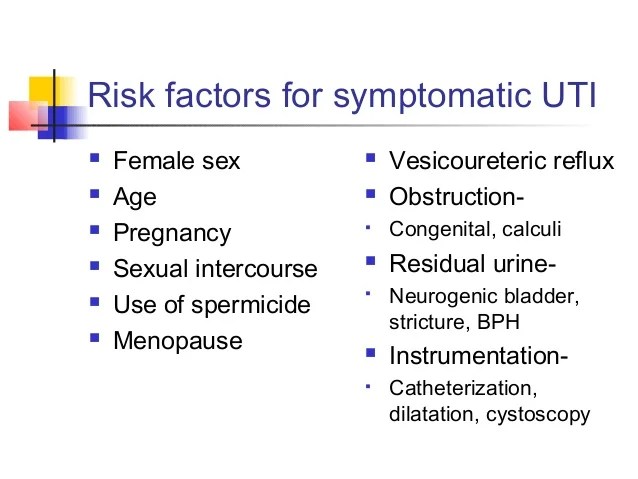 Risk factors for symptomatic UTI

- Female sex
- Age
- Pregnancy
- Sexual intercourse
- Use of spermicide
- Menopause

- Vesicoureteric reflux
- Obstruction-
  - Congenital, calculi
- Residual urine-
  - Neurogenic bladder, stricture, BPH
- Instrumentation-
  - Catheterization, dilatation, cystoscopy